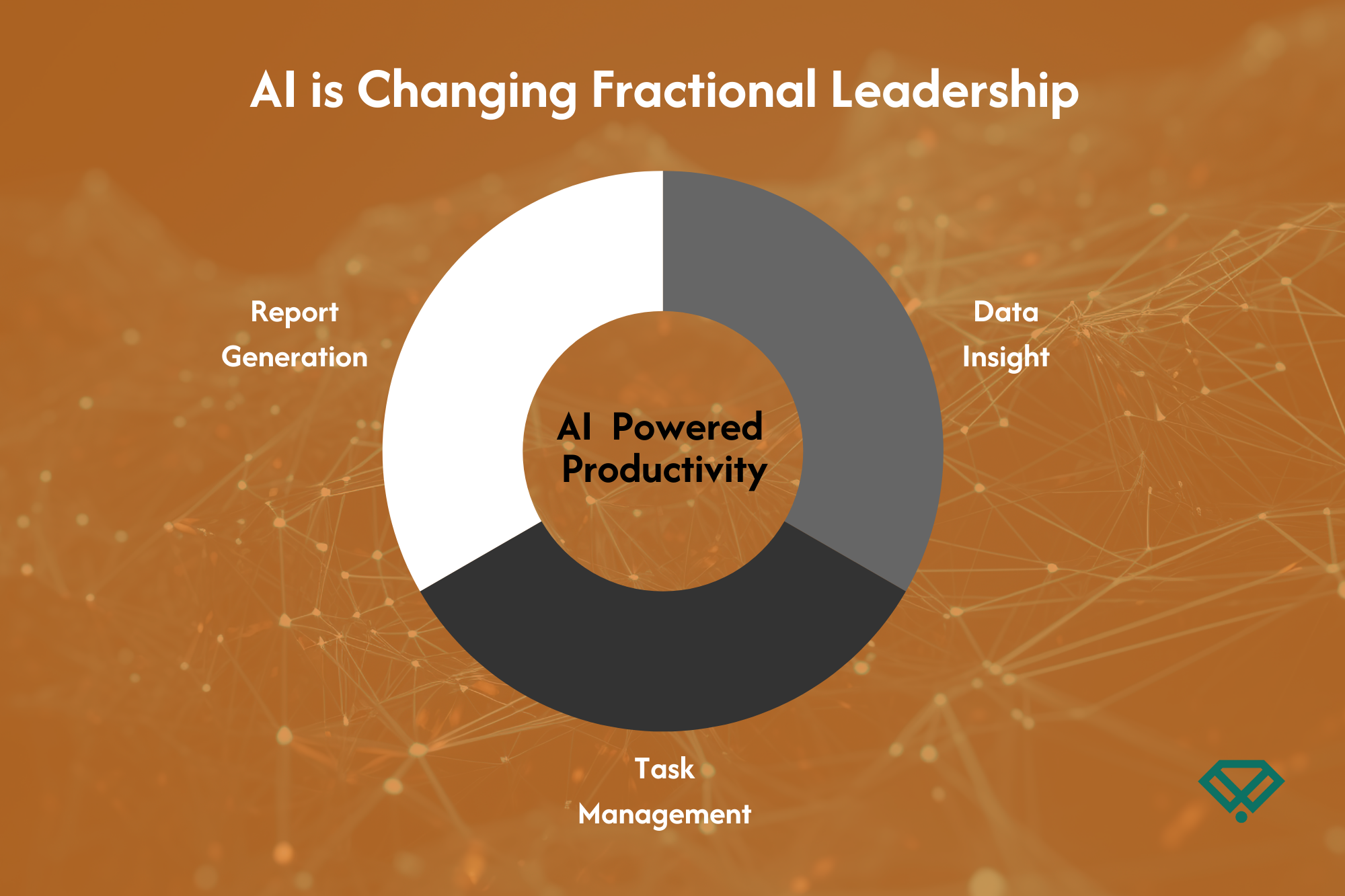 AI is Changing Fractional Leadership

Report Generation

Data Insight

AI Powered Productivity

Task Management